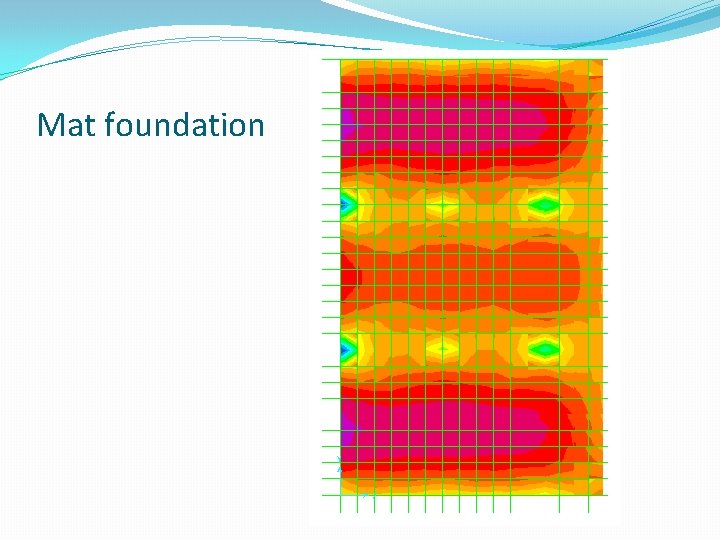 Mat foundation